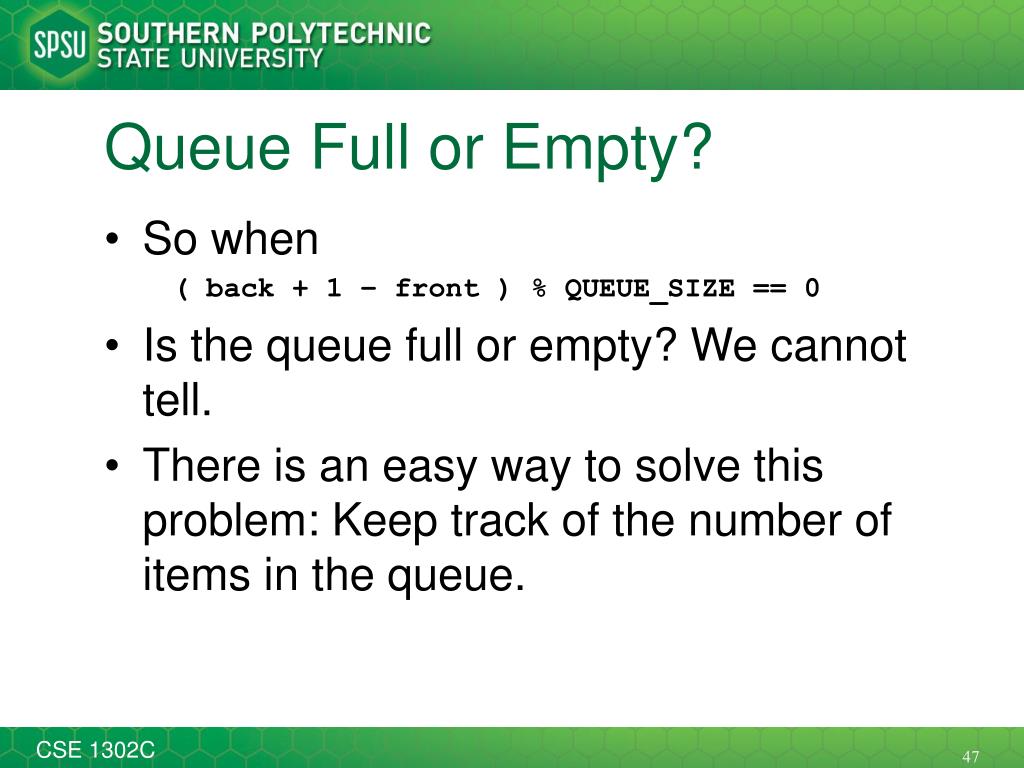 SPSU SOUTHERN POLYTECHNIC STATE UNIVERSITY

Queue Full or Empty?

• So when
( back + 1 - front ) % QUEUE_SIZE == 0

• Is the queue full or empty? We cannot tell.

• There is an easy way to solve this problem: Keep track of the number of items in the queue.

CSE 1302C

47